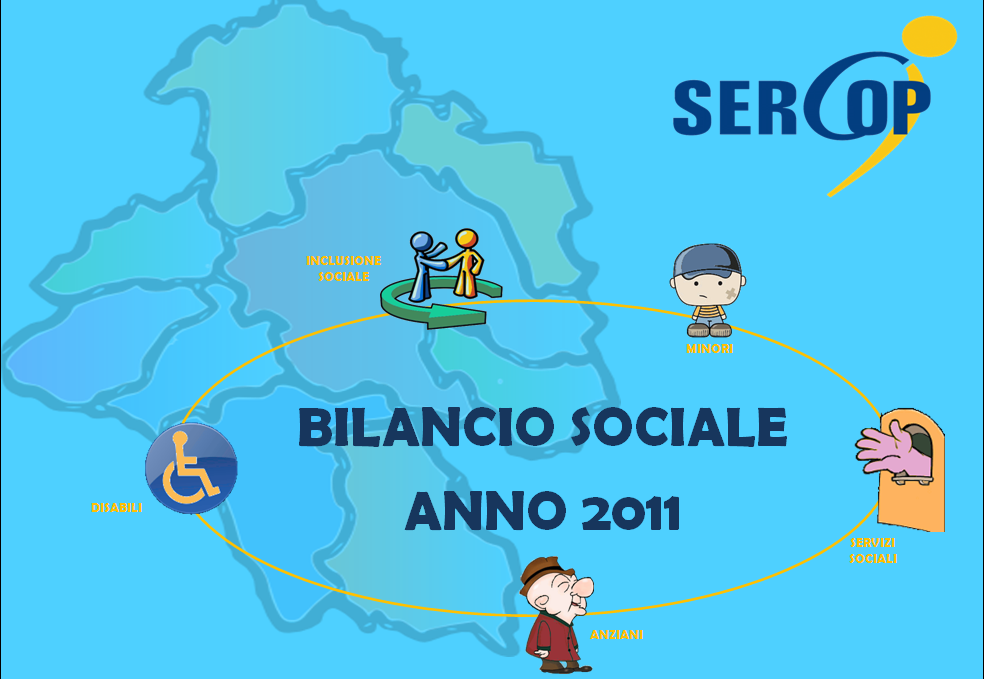 SERCOP

INCLUSIONE SOCIALE

MINORI

BILANCIO SOCIALE

ANNO 2011

DISABILI

SERVIZI SOCIALI

ANZIANI